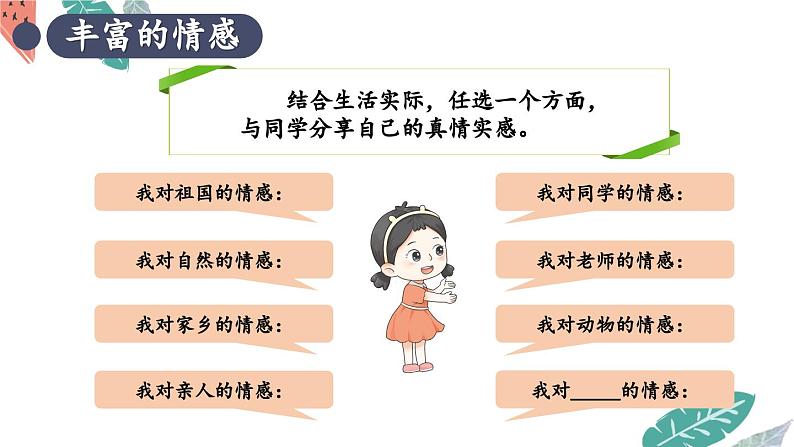 丰富的情感

结合生活实际，任选一个方面，与同学分享自己的真情实感。

我对祖国的情感：

我对自然的情感：

我对家乡的情感：

我对亲人的情感：

我对同学的情感：

我对老师的情感：

我对动物的情感：

我对_____的情感：